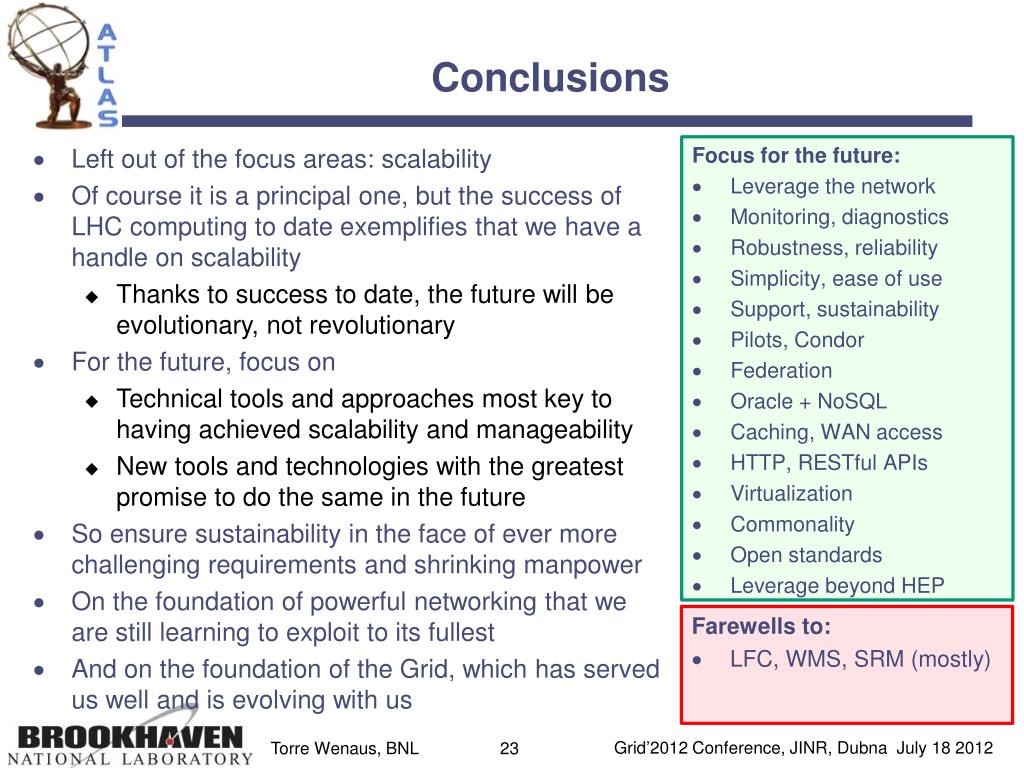 ATLAS

Conclusions

- Left out of the focus areas: scalability
- Of course it is a principal one, but the success of LHC computing to date exemplifies that we have a handle on scalability
  - Thanks to success to date, the future will be evolutionary, not revolutionary
- For the future, focus on
  - Technical tools and approaches most key to having achieved scalability and manageability
  - New tools and technologies with the greatest promise to do the same in the future
- So ensure sustainability in the face of ever more challenging requirements and shrinking manpower
- On the foundation of powerful networking that we are still learning to exploit to its fullest
- And on the foundation of the Grid, which has served us well and is evolving with us

Focus for the future:
- Leverage the network
- Monitoring, diagnostics
- Robustness, reliability
- Simplicity, ease of use
- Support, sustainability
- Pilots, Condor
- Federation
- Oracle + NoSQL
- Caching, WAN access
- HTTP, RESTful APIs
- Virtualization
- Commonality
- Open standards
- Leverage beyond HEP

Farewells to:
- LFC, WMS, SRM (mostly)

BROOKHAVEN NATIONAL LABORATORY

Torre Wenaus, BNL

23

Grid'2012 Conference, JINR, Dubna July 18 2012